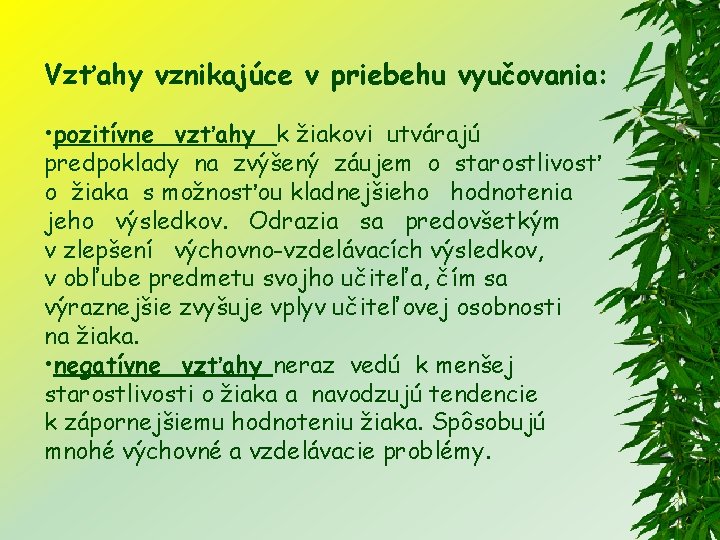 Vzťahy vznikajúce v priebehu vyučovania:

•pozitívne vzťahy k žiakovi utvárajú predpoklady na zvýšený záujem o starostlivosť o žiaka s možnosťou kladnejšieho hodnotenia jeho výsledkov. Odrazia sa predovšetkým v zlepšení výchovno-vzdelávacích výsledkov, v obľube predmetu svojho učiteľa, čím sa výraznejšie zvyšuje vplyv učiteľovej osobnosti na žiaka.
•negatívne vzťahy neraz vedú k menšej starostlivosti o žiaka a navodzujú tendencie k zápornejšiemu hodnoteniu žiaka. Spôsobujú mnohé výchovné a vzdelávacie problémy.